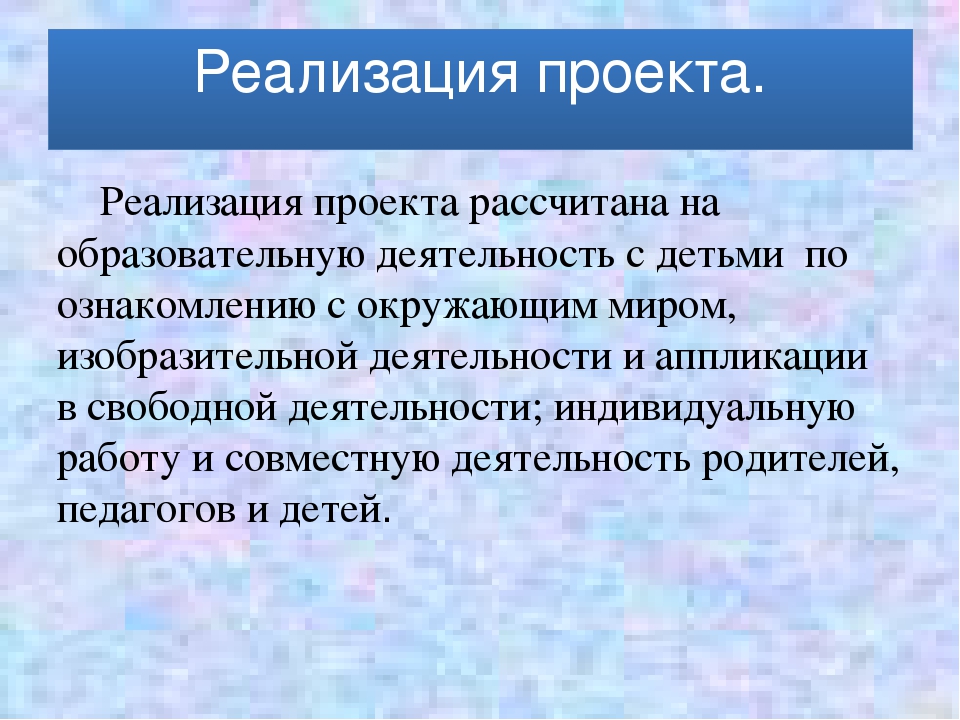 Реализация проекта.

Реализация проекта рассчитана на образовательную деятельность с детьми по ознакомлению с окружающим миром, изобразительной деятельности и аппликации в свободной деятельности; индивидуальную работу и совместную деятельность родителей, педагогов и детей.